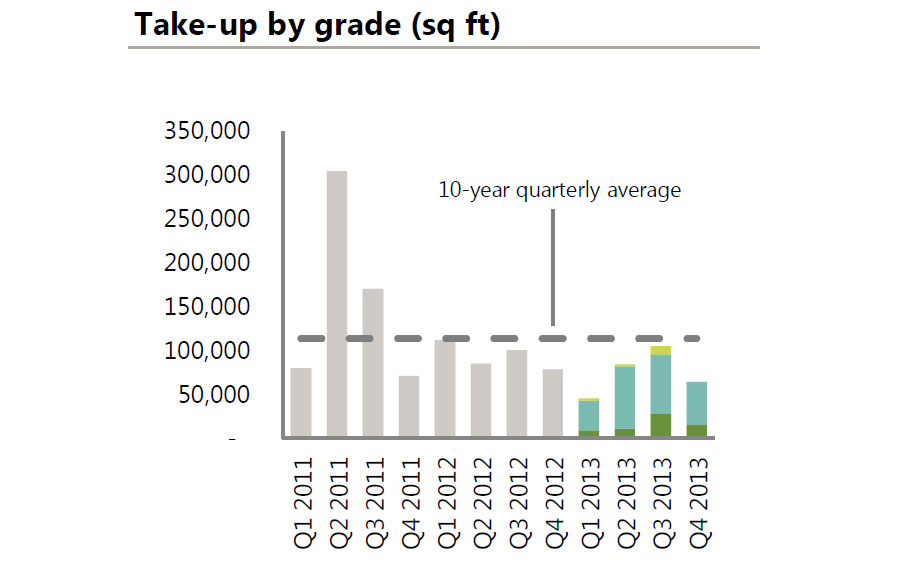 Take-up by grade (sq ft)

350,000
300,000
250,000
200,000
150,000
100,000
50,000
-

10-year quarterly average

Q1 2011
Q2 2011
Q3 2011
Q4 2011
Q1 2012
Q2 2012
Q3 2012
Q4 2012
Q1 2013
Q2 2013
Q3 2013
Q4 2013